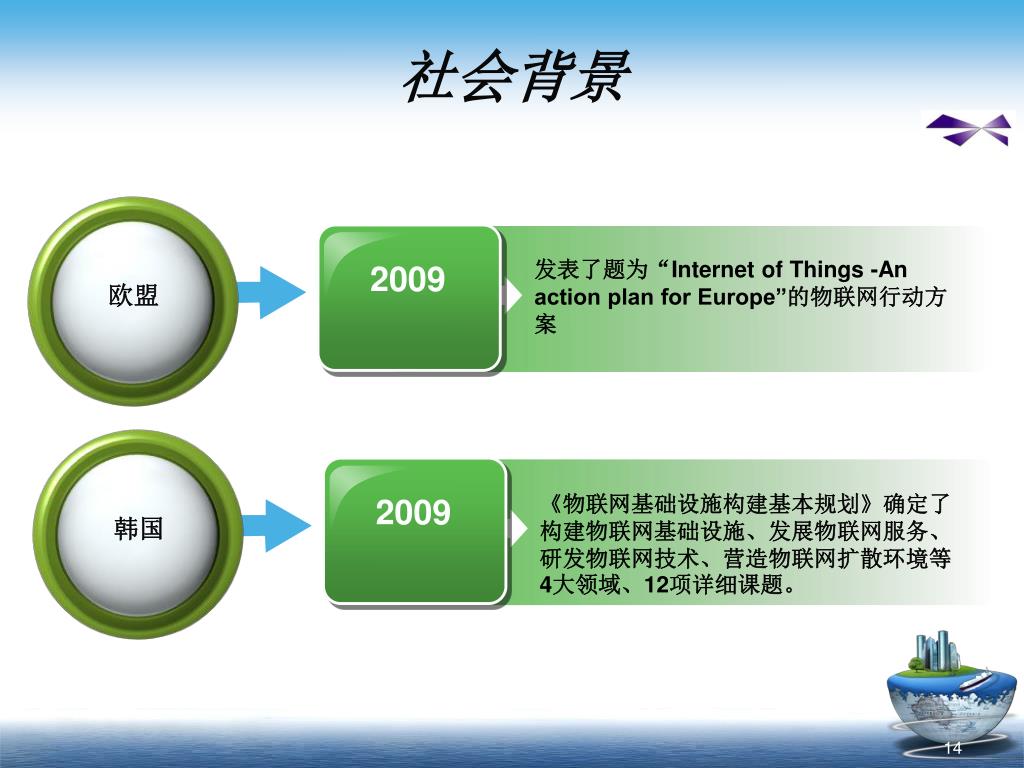 社会背景

欧盟

2009

发表了题为 “Internet of Things -An action plan for Europe”的物联网行动方案

韩国

2009

《物联网基础设施构建基本规划》确定了构建物联网基础设施、发展物联网服务、研发物联网技术、营造物联网扩散环境等4大领域、12项详细课题。

14